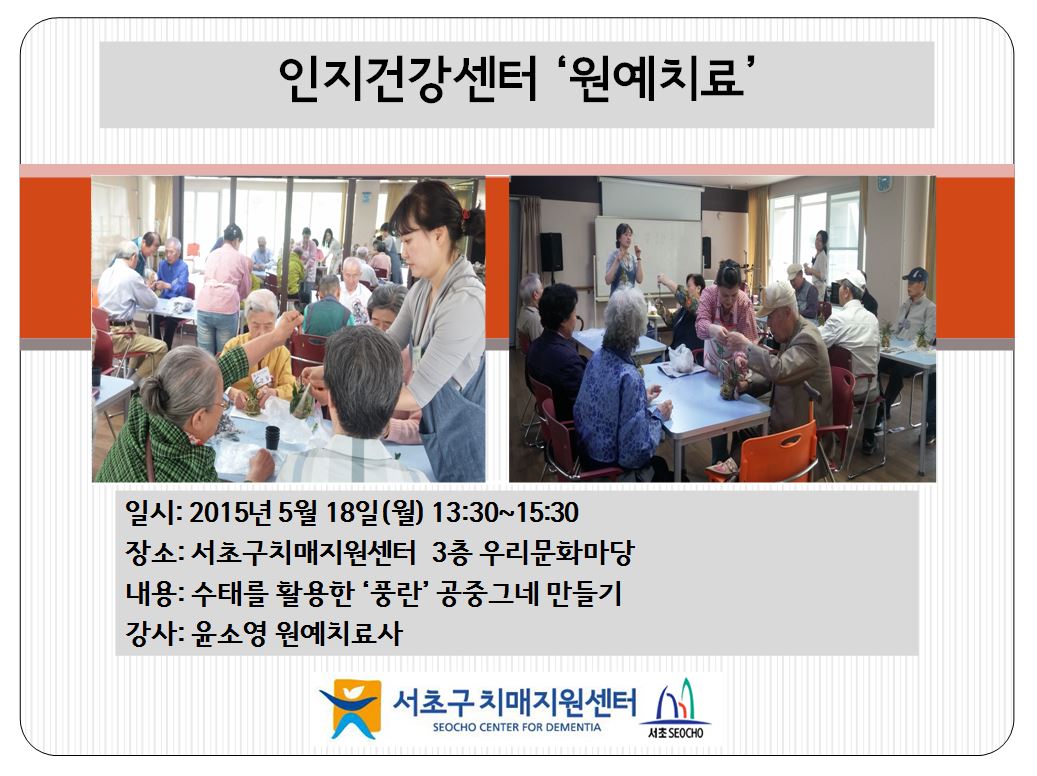 인지건강센터 ‘원예치료’

일시: 2015년 5월 18일(월) 13:30~15:30
장소: 서초구치매지원센터 3층 우리문화마당
내용: 수태를 활용한 ‘풍란’ 공중그네 만들기
강사: 윤소영 원예치료사

서초구 치매지원센터
SEOCHO CENTER FOR DEMENTIA

서초 SEOCHO